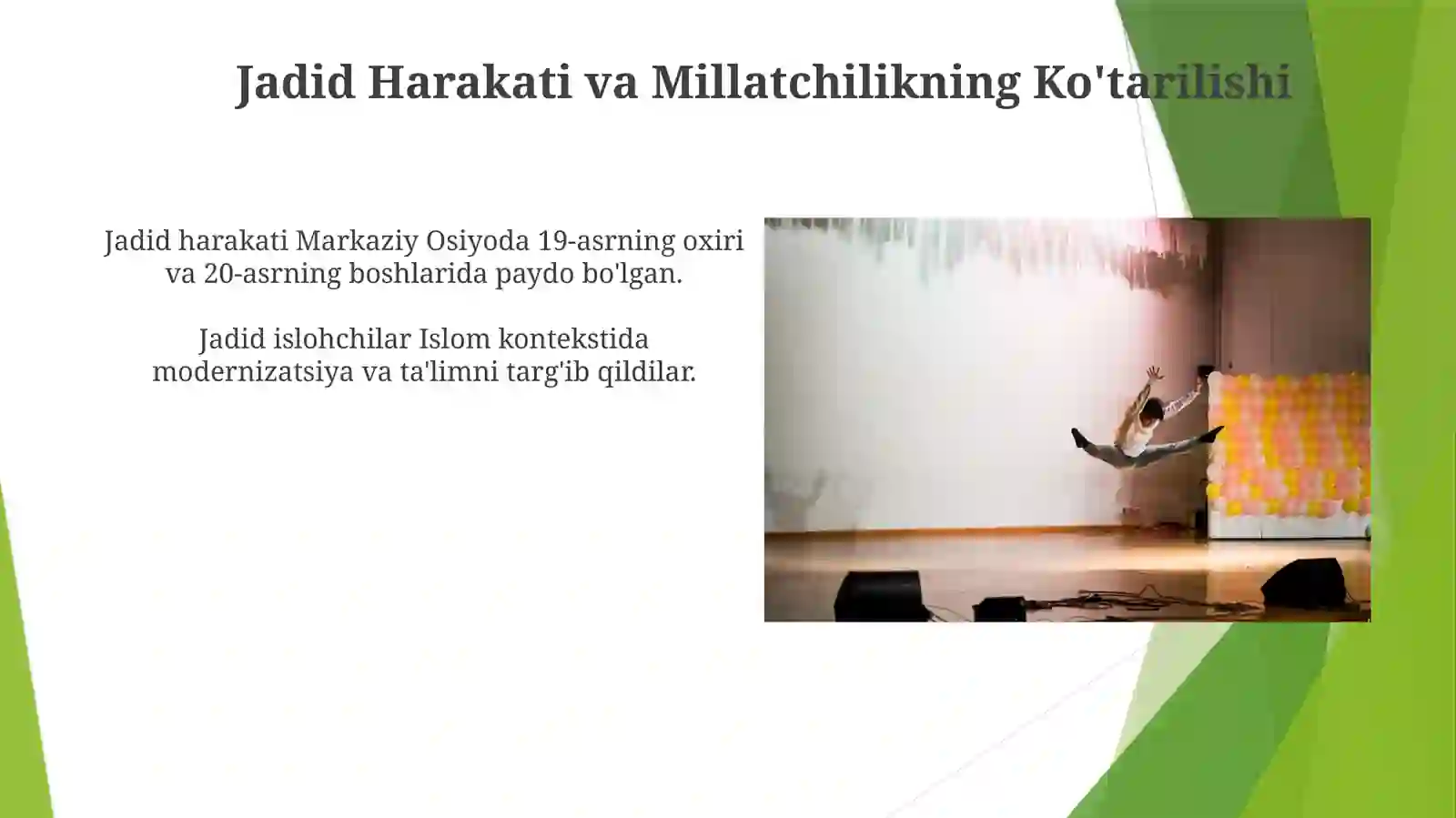 Jadid Harakati va Millatchilikning Ko'tarilishi

Jadid harakati Markaziy Osiyoda 19-asrning oxiri va 20-asrning boshlarida paydo bo'lgan.

Jadid islohchilar Islom kontekstida modernizatsiya va ta'limni targ'ib qildilar.